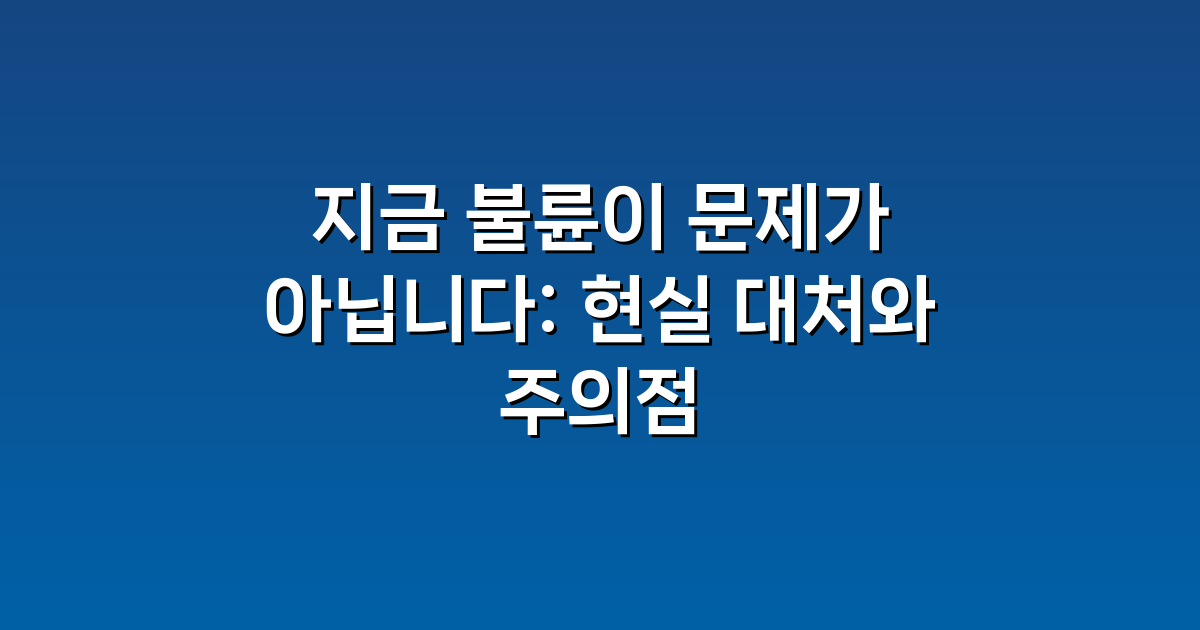 지금 불륜이 문제가 아닙니다: 현실 대처와 주의점